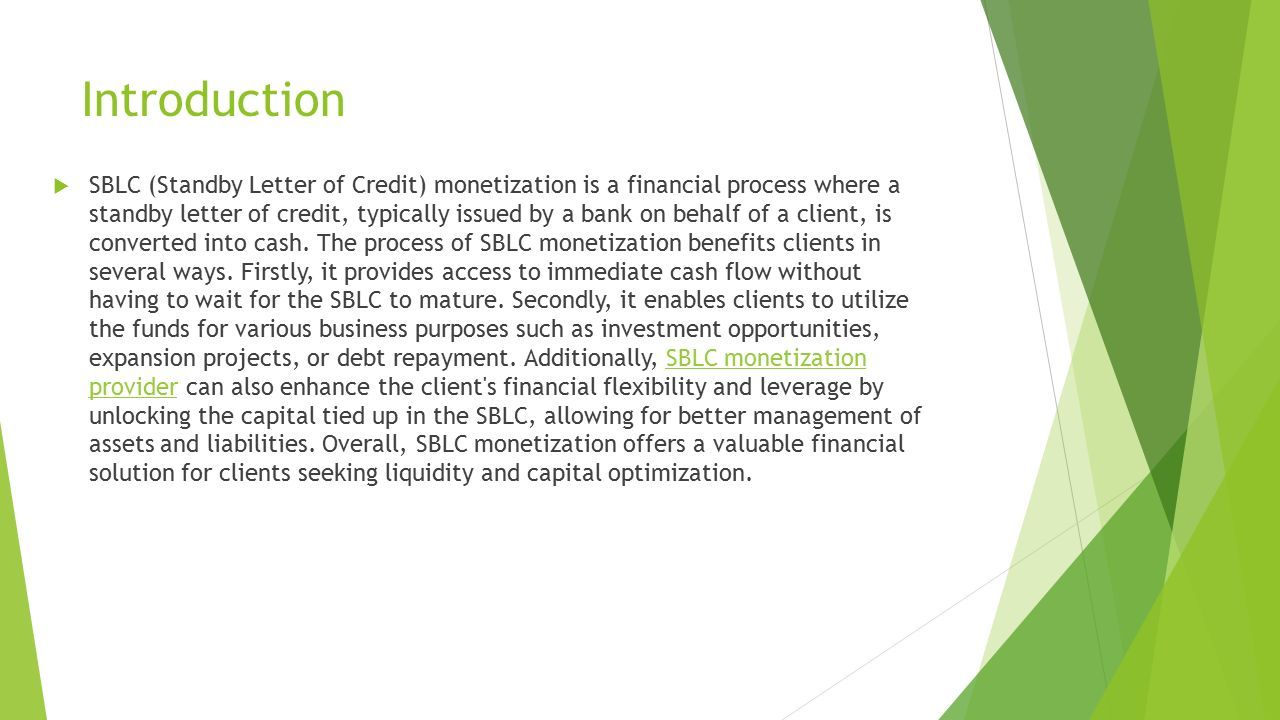 Introduction

SBLC (Standby Letter of Credit) monetization is a financial process where a standby letter of credit, typically issued by a bank on behalf of a client, is converted into cash. The process of SBLC monetization benefits clients in several ways. Firstly, it provides access to immediate cash flow without having to wait for the SBLC to mature. Secondly, it enables clients to utilize the funds for various business purposes such as investment opportunities, expansion projects, or debt repayment. Additionally, SBLC monetization provider can also enhance the client's financial flexibility and leverage by unlocking the capital tied up in the SBLC, allowing for better management of assets and liabilities. Overall, SBLC monetization offers a valuable financial solution for clients seeking liquidity and capital optimization.